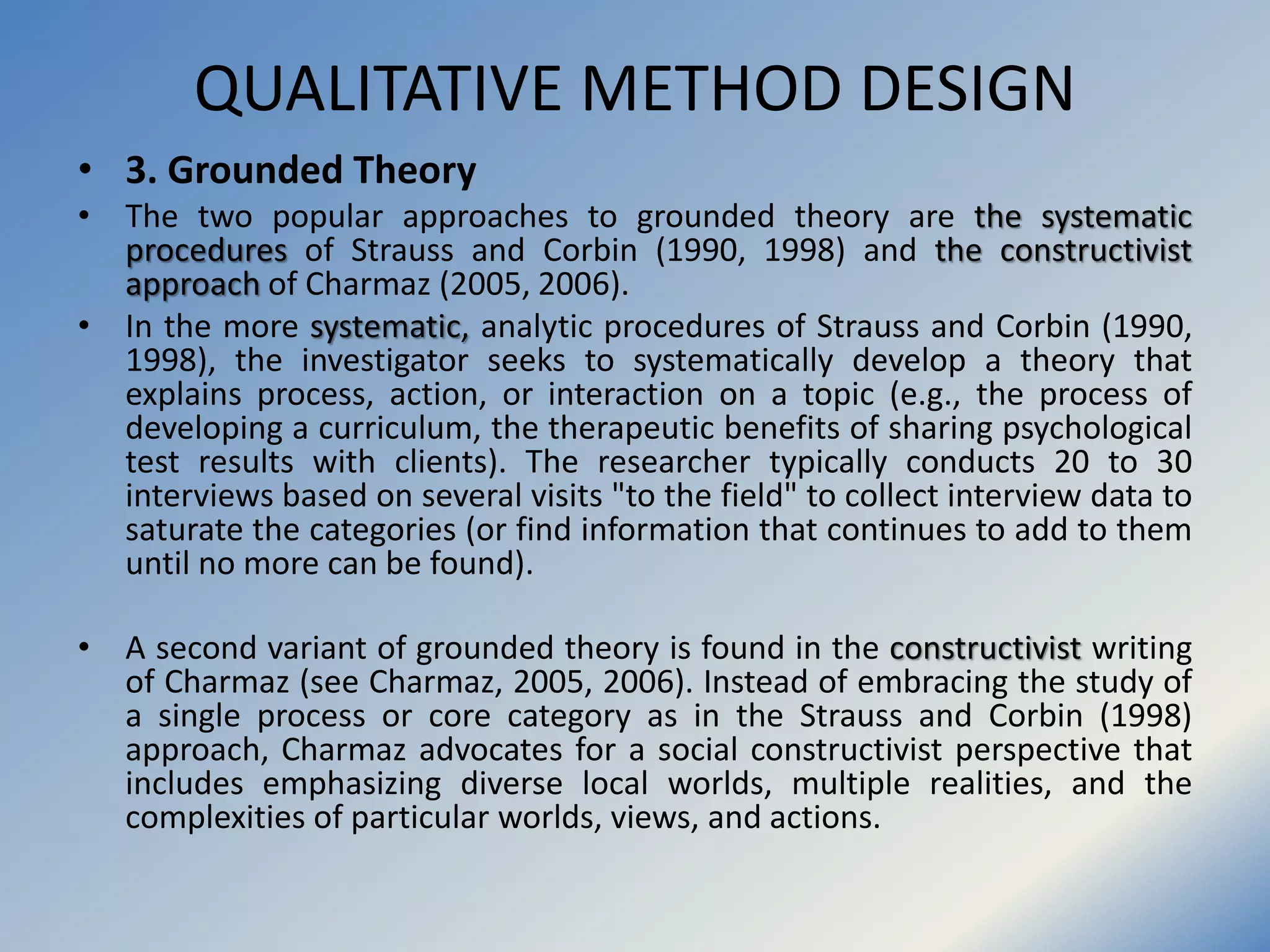 QUALITATIVE METHOD DESIGN

• 3. Grounded Theory

• The two popular approaches to grounded theory are the systematic procedures of Strauss and Corbin (1990, 1998) and the constructivist approach of Charmaz (2005, 2006).

• In the more systematic, analytic procedures of Strauss and Corbin (1990, 1998), the investigator seeks to systematically develop a theory that explains process, action, or interaction on a topic (e.g., the process of developing a curriculum, the therapeutic benefits of sharing psychological test results with clients). The researcher typically conducts 20 to 30 interviews based on several visits "to the field" to collect interview data to saturate the categories (or find information that continues to add to them until no more can be found).

• A second variant of grounded theory is found in the constructivist writing of Charmaz (see Charmaz, 2005, 2006). Instead of embracing the study of a single process or core category as in the Strauss and Corbin (1998) approach, Charmaz advocates for a social constructivist perspective that includes emphasizing diverse local worlds, multiple realities, and the complexities of particular worlds, views, and actions.